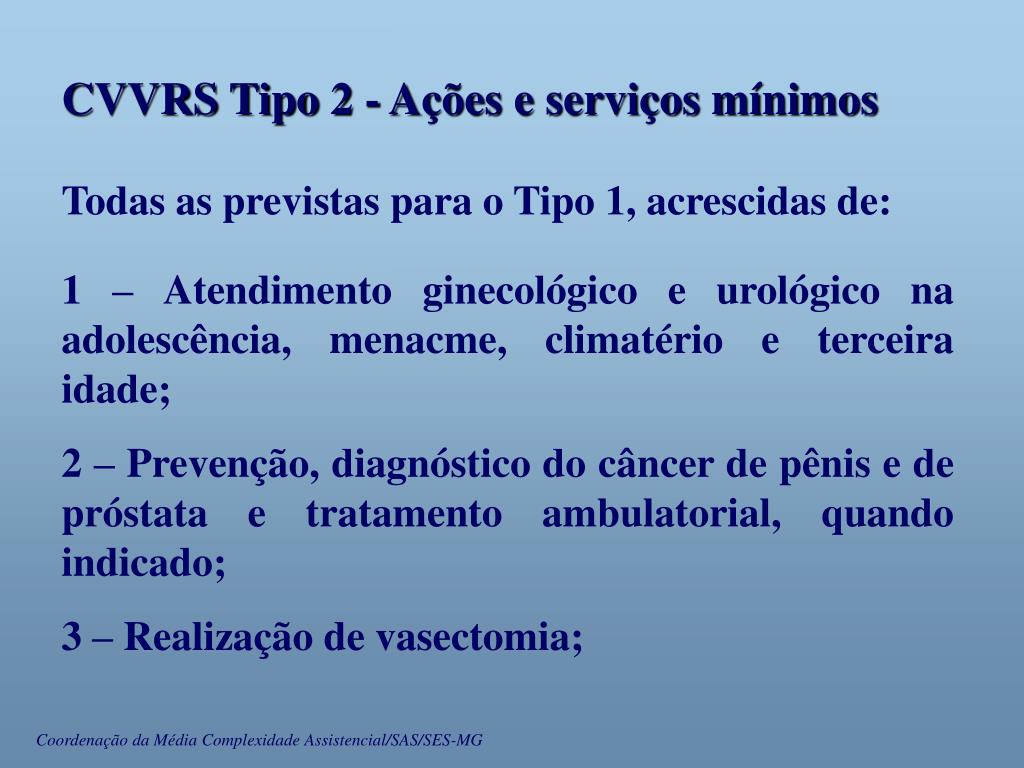 CVVRS Tipo 2 - Ações e serviços mínimos

Todas as previstas para o Tipo 1, acrescidas de:

1 – Atendimento ginecológico e urológico na adolescência, menacme, climatério e terceira idade;

2 – Prevenção, diagnóstico do câncer de pênis e de próstata e tratamento ambulatorial, quando indicado;

3 – Realização de vasectomia;

Coordenação da Média Complexidade Assistencial/SAS/SES-MG